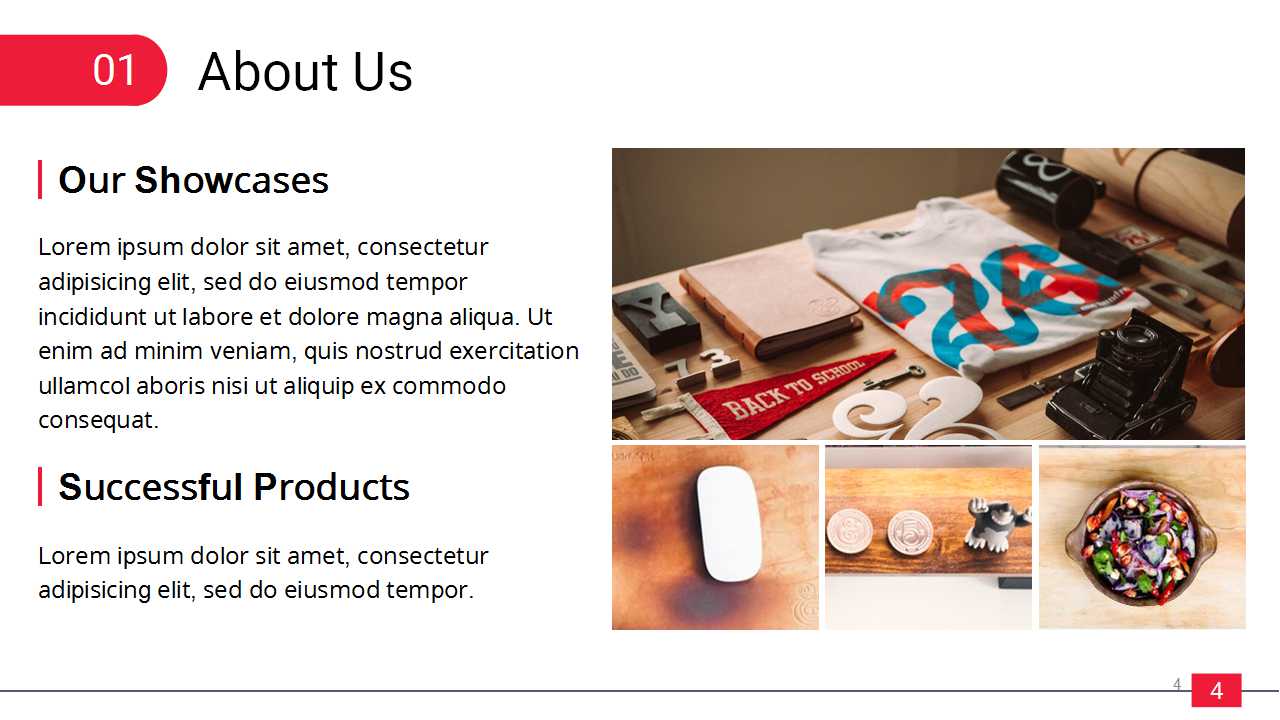 01 About Us

Our Showcases

Lorem ipsum dolor sit amet, consectetur adipisicing elit, sed do eiusmod tempor incididunt ut labore et dolore magna aliqua. Ut enim ad minim veniam, quis nostrud exercitation ullamcol aboris nisi ut aliquip ex commodo consequat.

Successful Products

Lorem ipsum dolor sit amet, consectetur adipisicing elit, sed do eiusmod tempor.

BACK TO SCHOOL

4 4